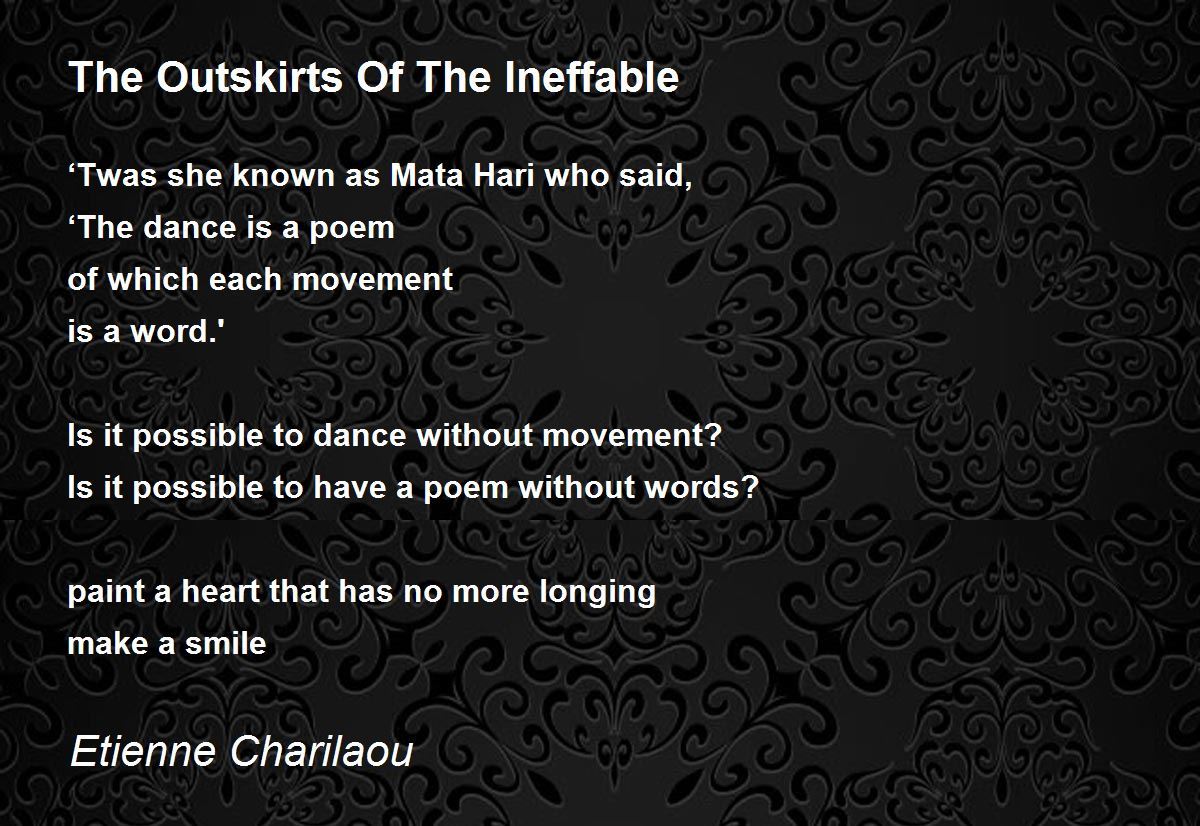 The Outskirts Of The Ineffable

‘Twas she known as Mata Hari who said,
‘The dance is a poem
of which each movement
is a word.'

Is it possible to dance without movement?
Is it possible to have a poem without words?

paint a heart that has no more longing
make a smile

Etienne Charilaou